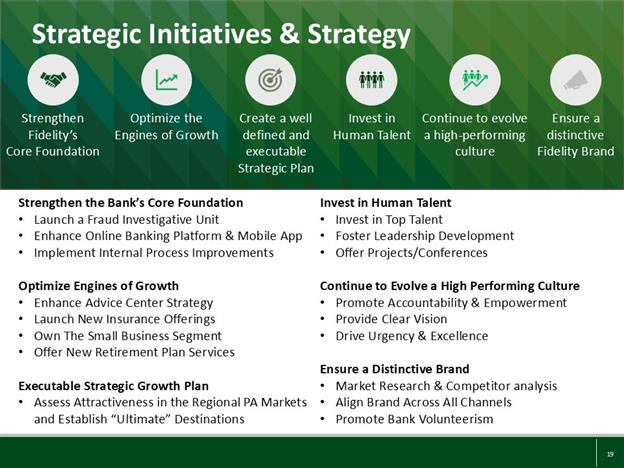 Strategic Initiatives & Strategy

Strengthen Fidelity's Core Foundation

Optimize the Engines of Growth

Create a well defined and executable Strategic Plan

Invest in Human Talent

Continue to evolve a high-performing culture

Ensure a distinctive Fidelity Brand

Strengthen the Bank's Core Foundation
• Launch a Fraud Investigative Unit
• Enhance Online Banking Platform & Mobile App
• Implement Internal Process Improvements

Optimize Engines of Growth
• Enhance Advice Center Strategy
• Launch New Insurance Offerings
• Own The Small Business Segment
• Offer New Retirement Plan Services

Executable Strategic Growth Plan
• Assess Attractiveness in the Regional PA Markets and Establish "Ultimate" Destinations

Invest in Human Talent
• Invest in Top Talent
• Foster Leadership Development
• Offer Projects/Conferences

Continue to Evolve a High Performing Culture
• Promote Accountability & Empowerment
• Provide Clear Vision
• Drive Urgency & Excellence

Ensure a Distinctive Brand
• Market Research & Competitor analysis
• Align Brand Across All Channels
• Promote Bank Volunteerism

19